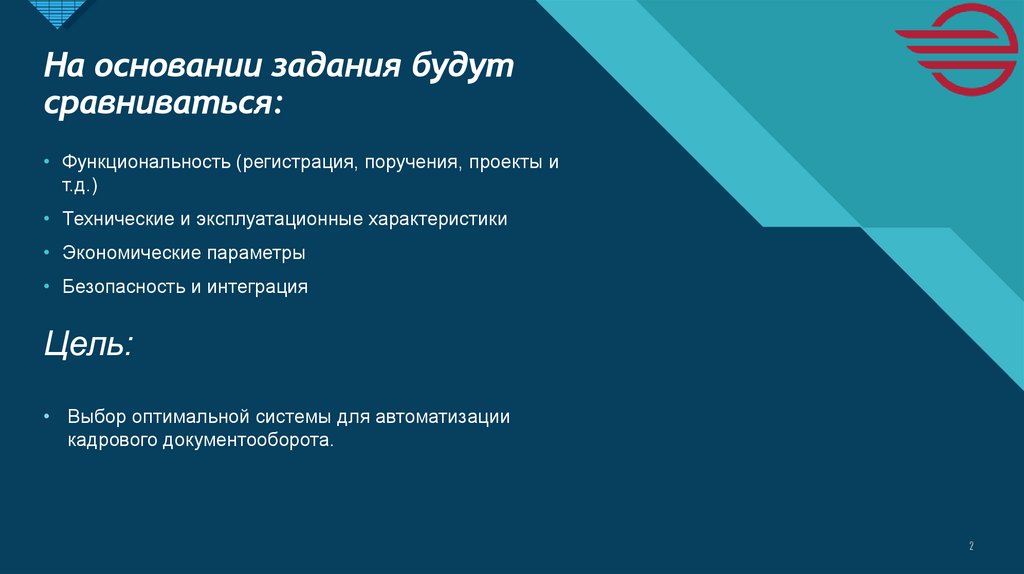 На основании задания будут сравниваться:

• Функциональность (регистрация, поручения, проекты и т.д.)

• Технические и эксплуатационные характеристики

• Экономические параметры

• Безопасность и интеграция

Цель:

• Выбор оптимальной системы для автоматизации кадрового документооборота.

2